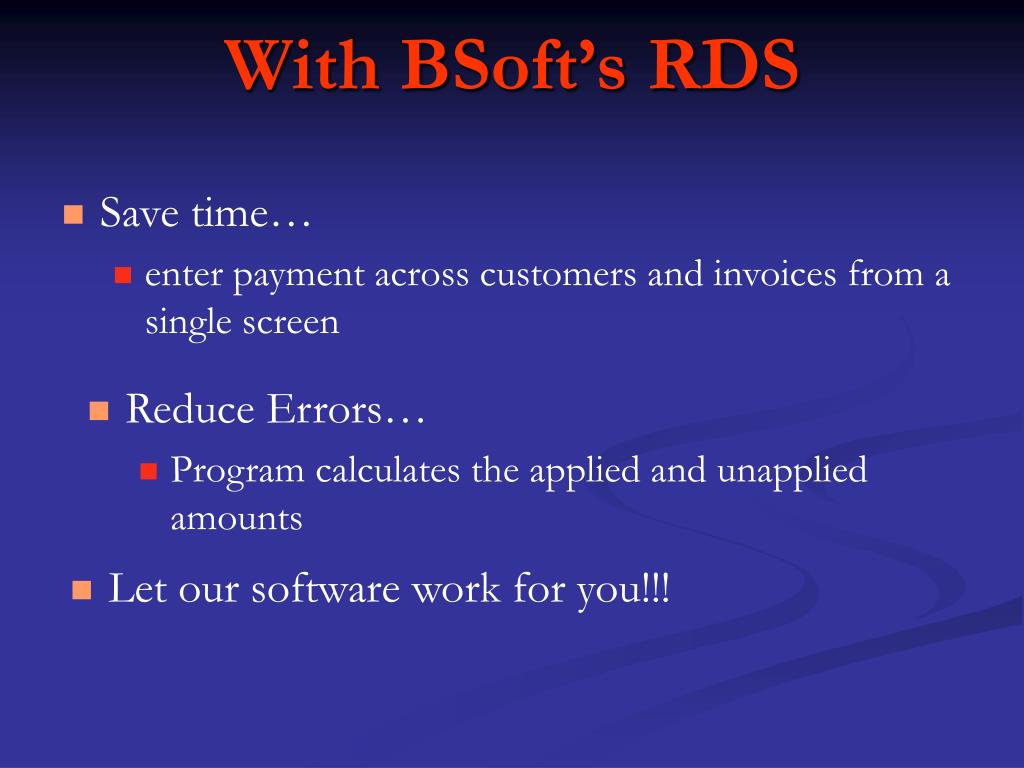 With BSoft's RDS

Save time…

enter payment across customers and invoices from a single screen

Reduce Errors…

Program calculates the applied and unapplied amounts

Let our software work for you!!!